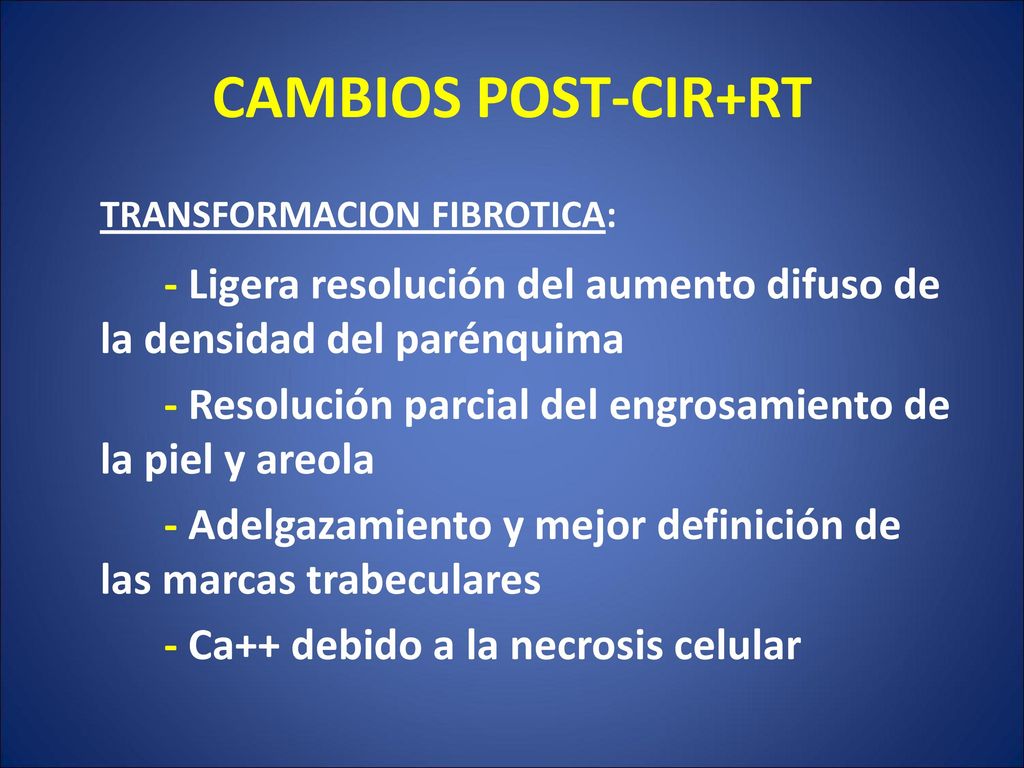 CAMBIOS POST-CIR+RT

TRANSFORMACION FIBROTICA:

- Ligera resolución del aumento difuso de la densidad del parénquima

- Resolución parcial del engrosamiento de la piel y areola

- Adelgazamiento y mejor definición de las marcas trabeculares

- Ca++ debido a la necrosis celular